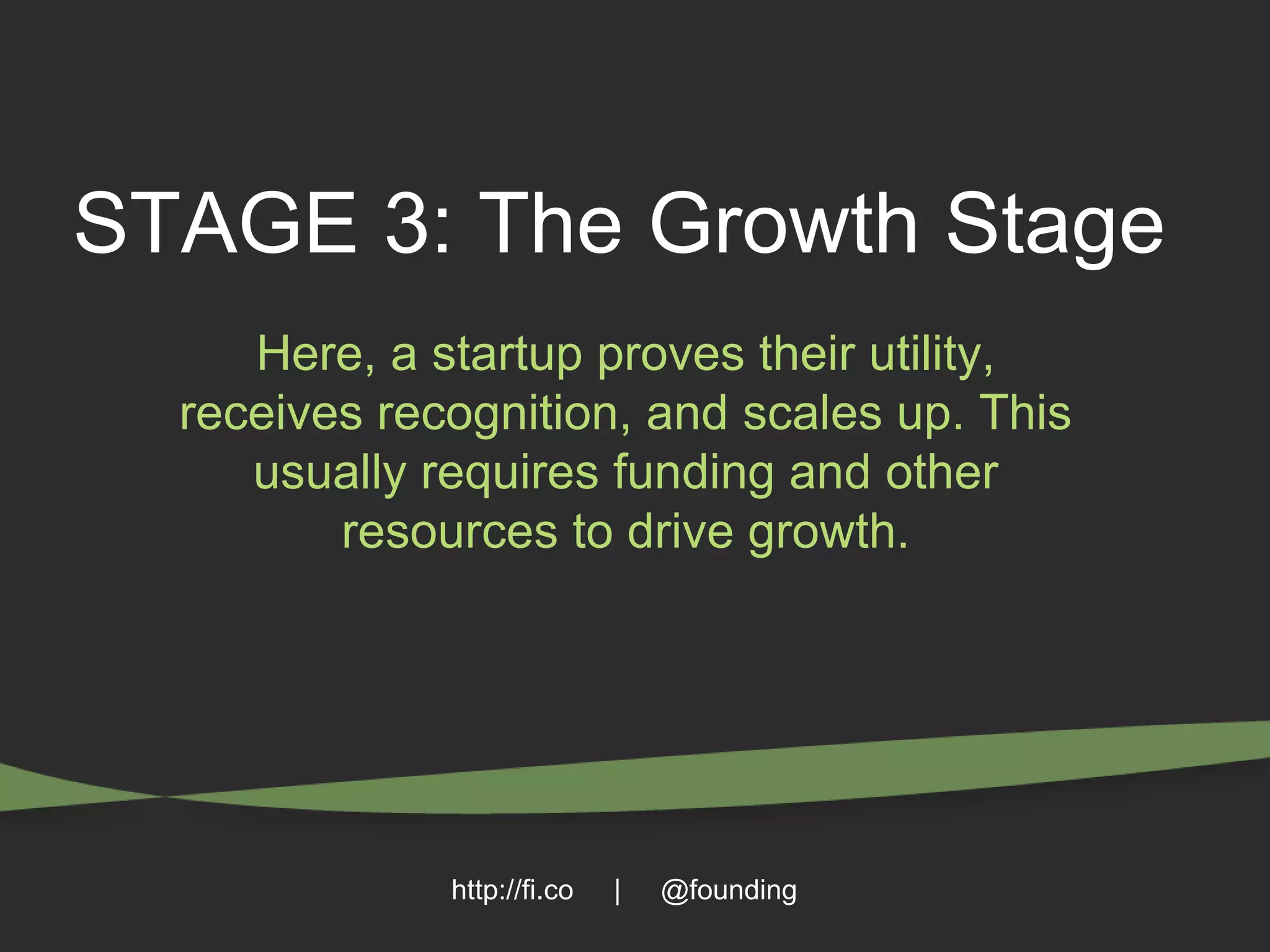 STAGE 3: The Growth Stage

Here, a startup proves their utility, receives recognition, and scales up. This usually requires funding and other resources to drive growth.

http://fi.co | @founding